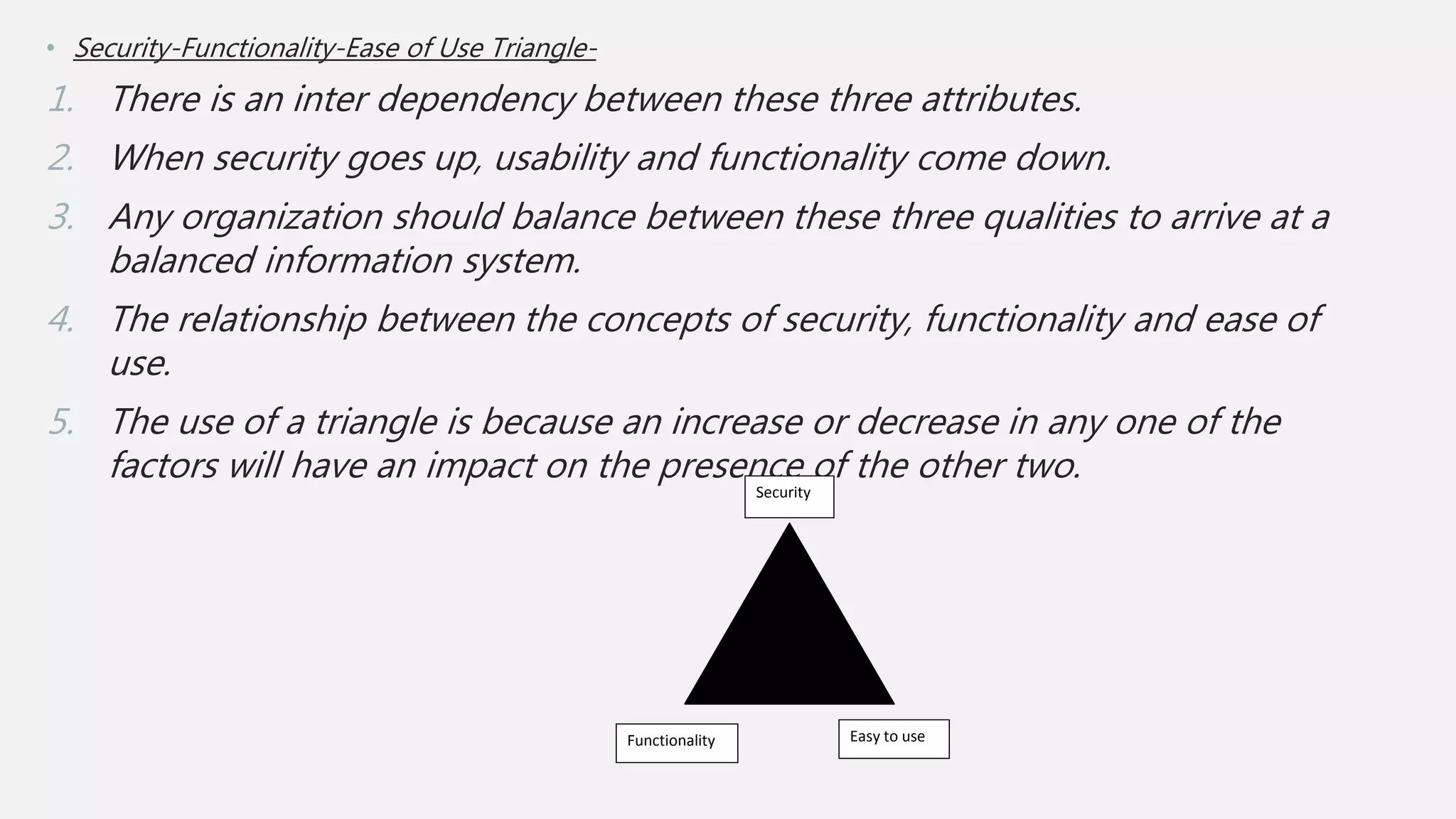 • Security-Functionality-Ease of Use Triangle-

1. There is an inter dependency between these three attributes.
2. When security goes up, usability and functionality come down.
3. Any organization should balance between these three qualities to arrive at a balanced information system.
4. The relationship between the concepts of security, functionality and ease of use.
5. The use of a triangle is because an increase or decrease in any one of the factors will have an impact on the presence of the other two.

Security

Functionality

Easy to use